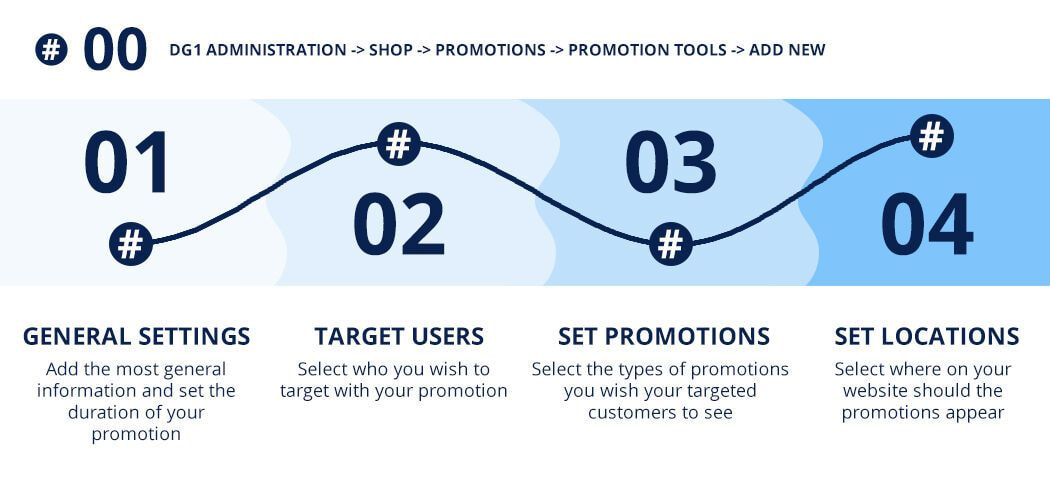 # 00 DG1 ADMINISTRATION -> SHOP -> PROMOTIONS -> PROMOTION TOOLS -> ADD NEW

01 # # 02 03 # # 04

GENERAL SETTINGS
Add the most general information and set the duration of your promotion

TARGET USERS
Select who you wish to target with your promotion

SET PROMOTIONS
Select the types of promotions you wish your targeted customers to see

SET LOCATIONS
Select where on your website should the promotions appear